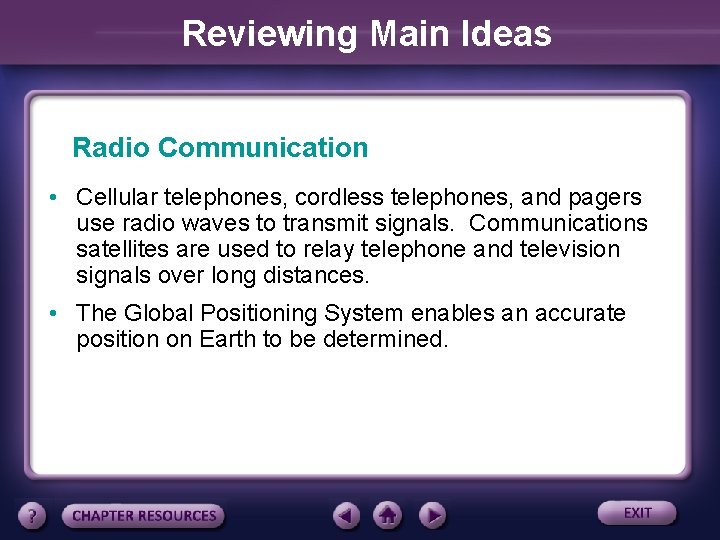 Reviewing Main Ideas

Radio Communication

• Cellular telephones, cordless telephones, and pagers use radio waves to transmit signals. Communications satellites are used to relay telephone and television signals over long distances.

• The Global Positioning System enables an accurate position on Earth to be determined.

?

CHAPTER RESOURCES

EXIT